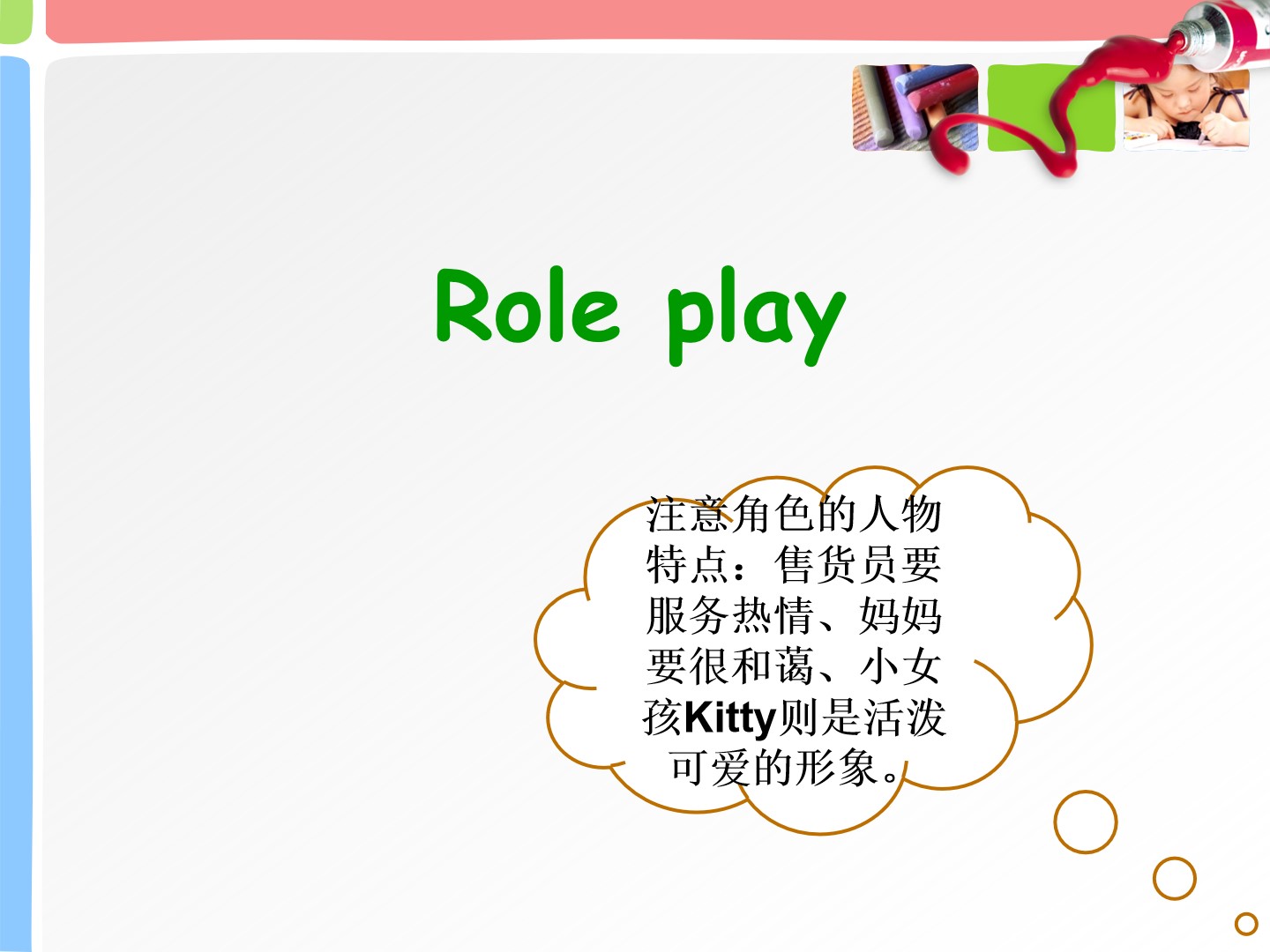 Role play

注意角色的人物特点：售货员要服务热情、妈妈要很和蔼、小女孩Kitty则是活泼可爱的形象。